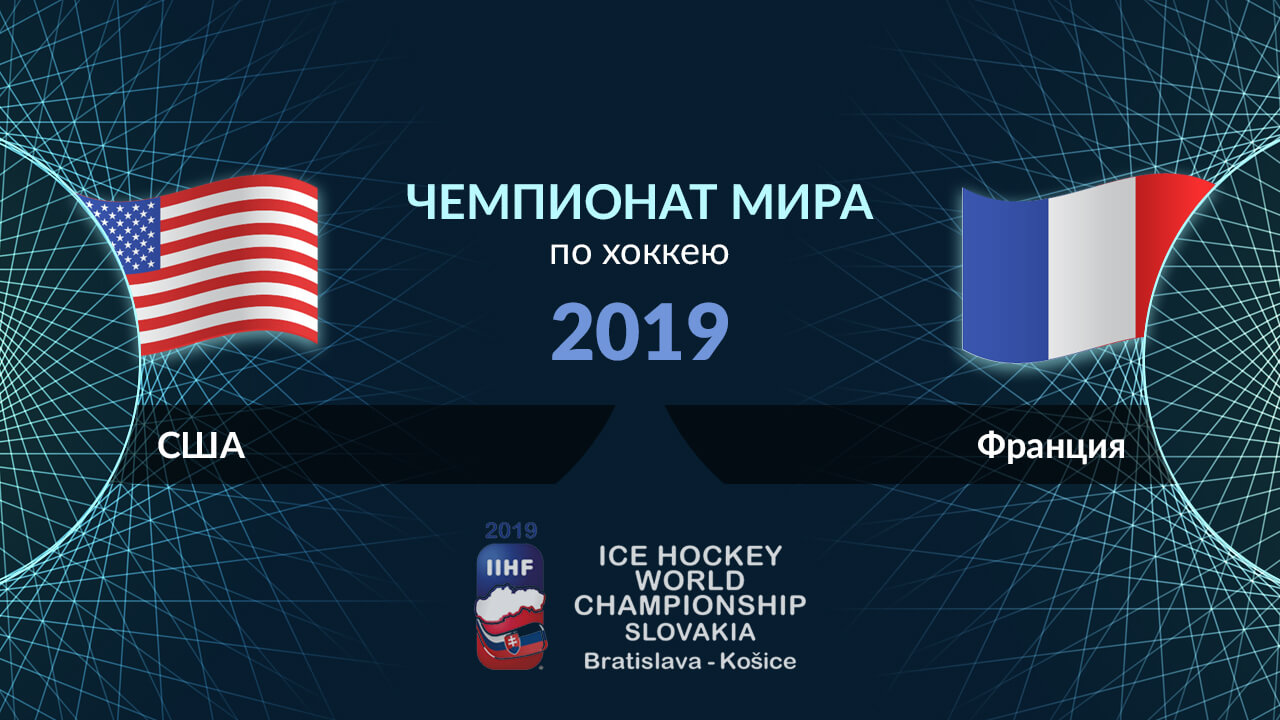 ЧЕМПИОНАТ МИРА
по хоккею
2019

США

Франция

2019
IIHF

ICE HOCKEY
WORLD
CHAMPIONSHIP
SLOVAKIA
Bratislava - Košice